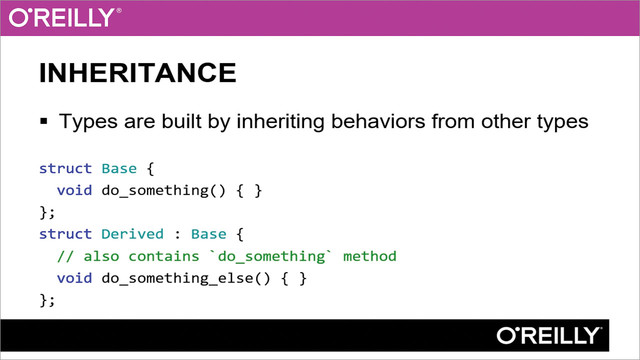 O'REILLY®

INHERITANCE

▪ Types are built by inheriting behaviors from other types

struct Base {
  void do_something() { }
};
struct Derived : Base {
  // also contains `do_something` method
  void do_something_else() { }
};

O'REILLY®